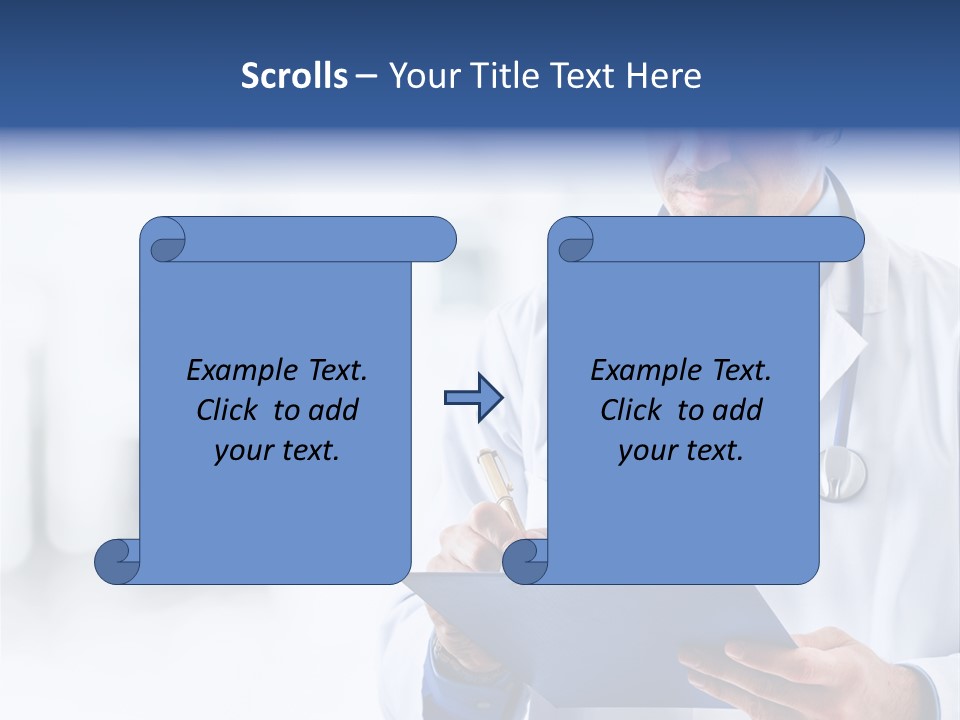 Scrolls – Your Title Text Here

Example Text. Click to add your text.

Example Text. Click to add your text.